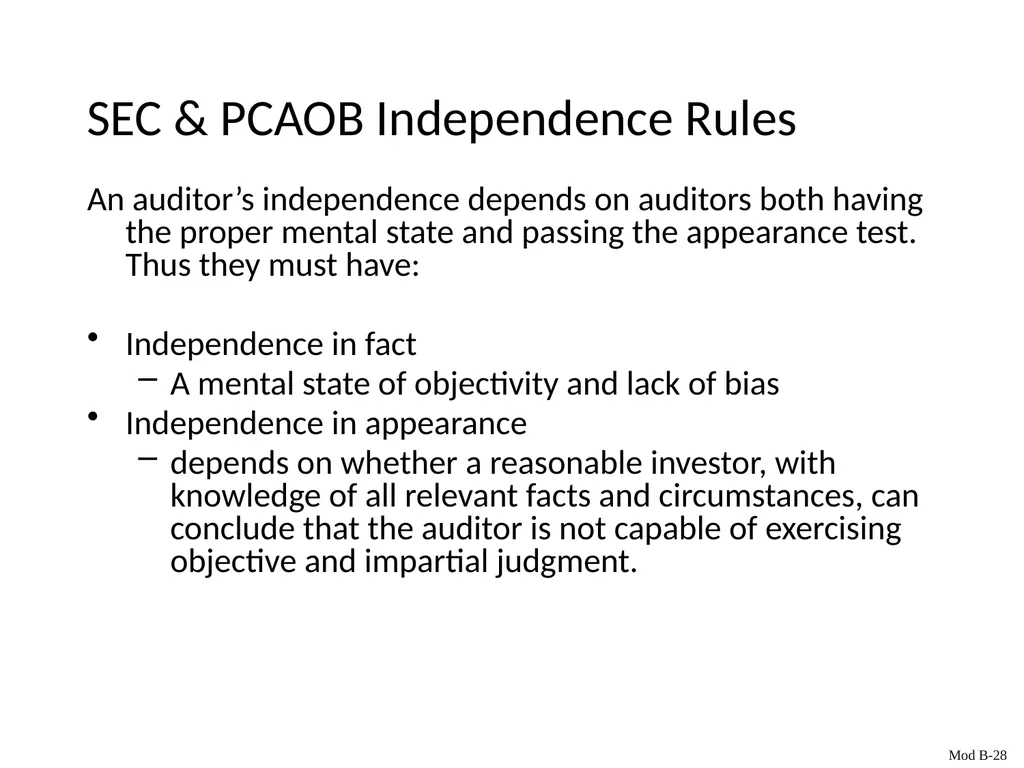 SEC & PCAOB Independence Rules

An auditor’s independence depends on auditors both having the proper mental state and passing the appearance test. Thus they must have:

• Independence in fact
– A mental state of objectivity and lack of bias
• Independence in appearance
– depends on whether a reasonable investor, with knowledge of all relevant facts and circumstances, can conclude that the auditor is not capable of exercising objective and impartial judgment.

Mod B-28